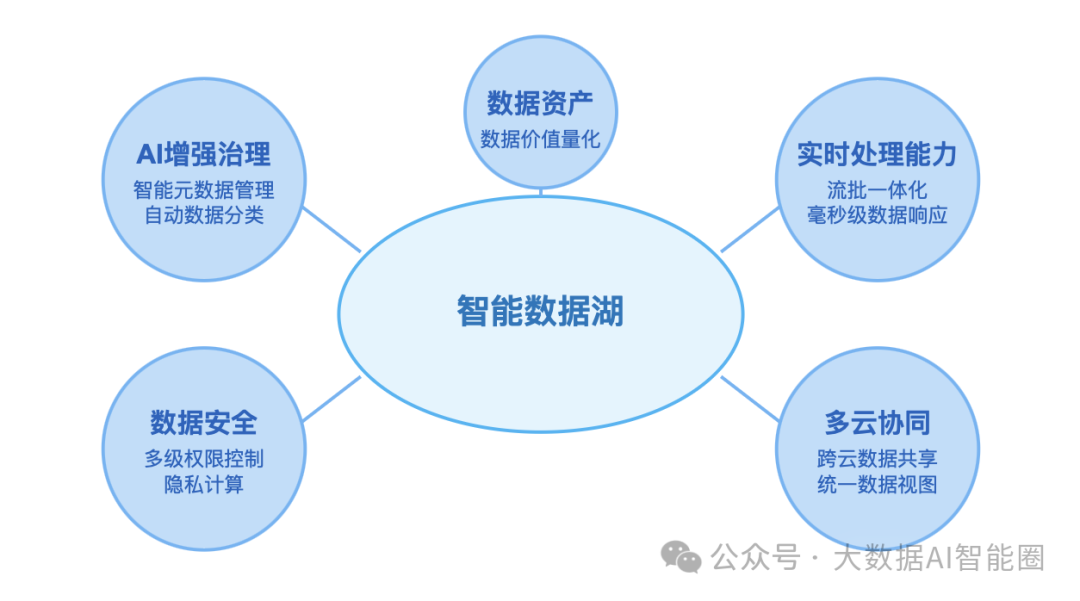 数据资产
数据价值量化

AI增强治理
智能元数据管理
自动数据分类

实时处理能力
流批一体化
毫秒级数据响应

智能数据湖

数据安全
多级权限控制
隐私计算

多云协同
跨云数据共享
统一数据视图

公众号 · 大数据AI智能圈